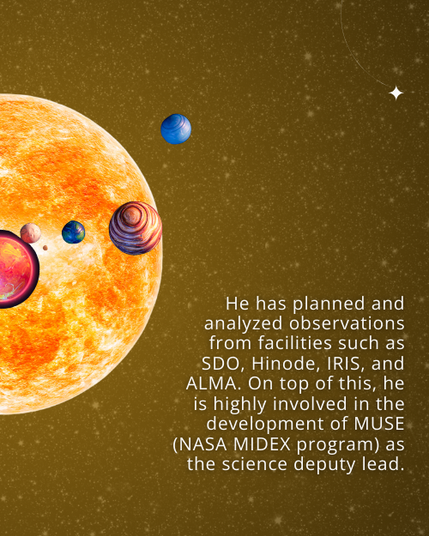 He has planned and analyzed observations from facilities such as SDO, Hinode, IRIS, and ALMA. On top of this, he is highly involved in the development of MUSE (NASA MIDEX program) as the science deputy lead.